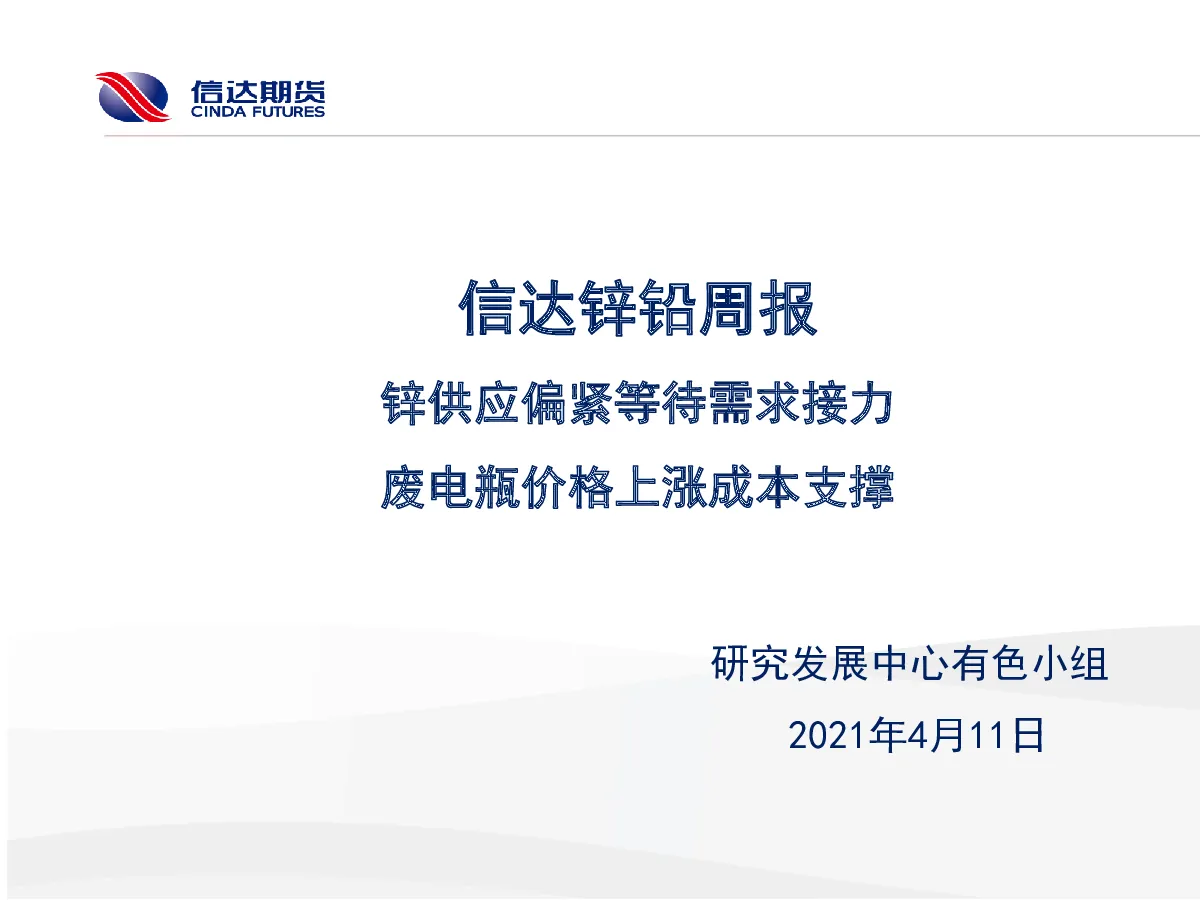 信达期货
CINDA FUTURES

信达锌铅周报

锌供应偏紧等待需求接力

废电瓶价格上涨成本支撑

研究发展中心有色小组

2021年4月11日